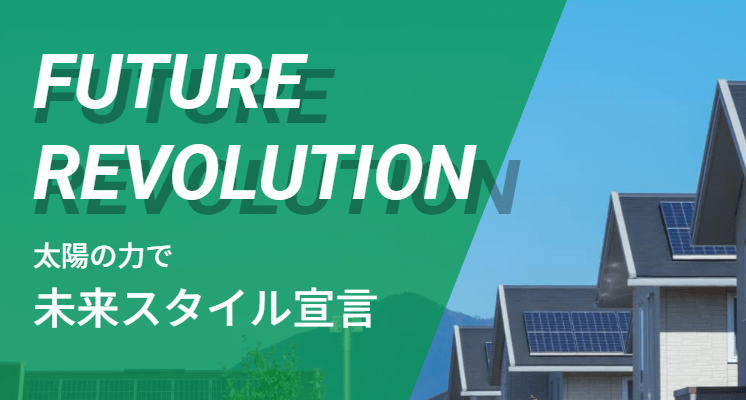 FUTURE
REVOLUTION

太陽の力で
未来スタイル宣言